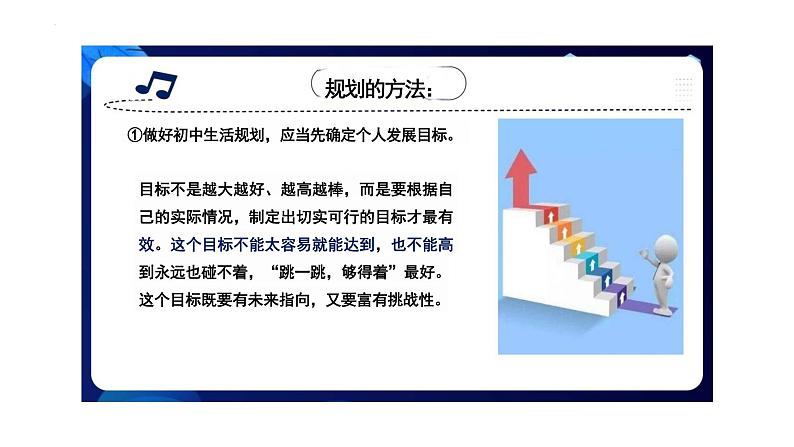 规划的方法：

①做好初中生活规划，应当先确定个人发展目标。

目标不是越大越好、越高越棒，而是要根据自己的实际情况，制定出切实可行的目标才最有效。这个目标不能太容易就能达到，也不能高到永远也碰不着，“跳一跳，够得着”最好。这个目标既要有未来指向，又要富有挑战性。